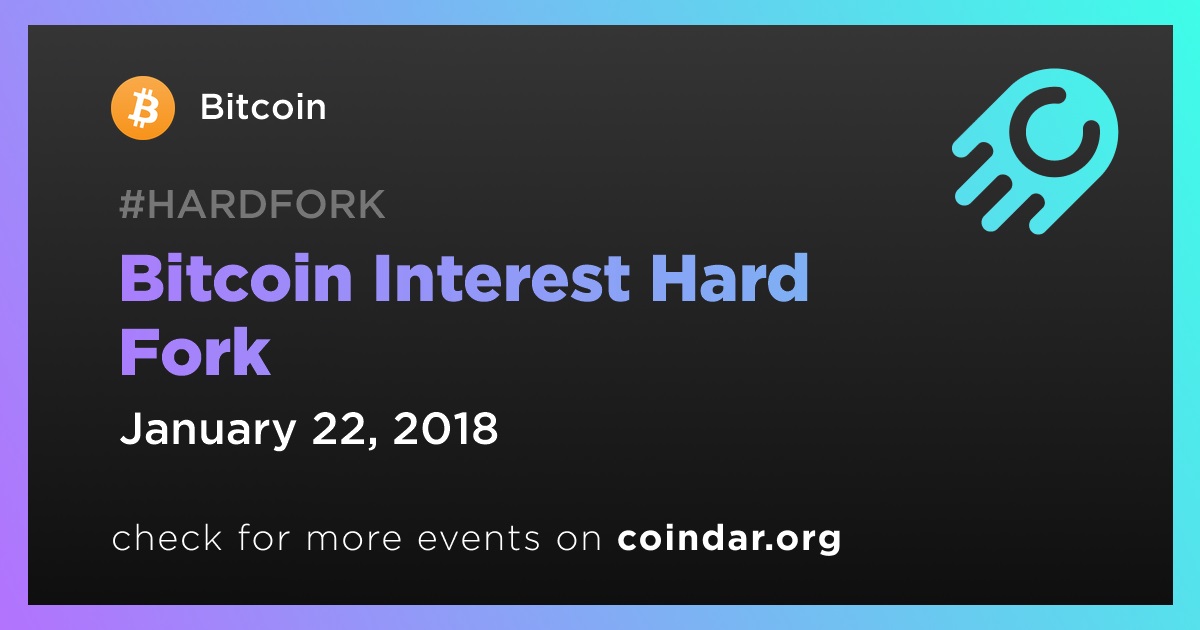 Bitcoin

#HARDFORK

Bitcoin Interest Hard Fork

January 22, 2018

check for more events on coindar.org